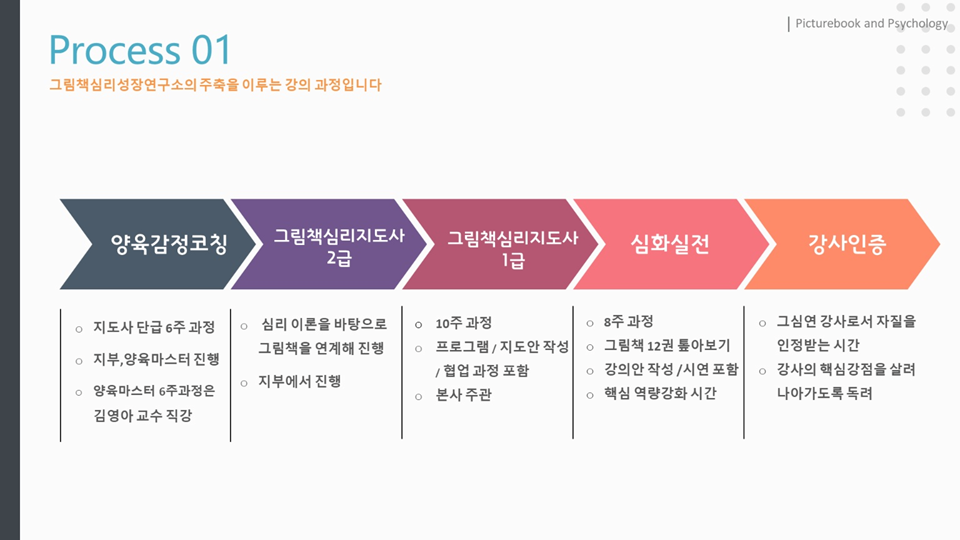 Picturebook and Psychology

Process 01

그림책심리성장연구소의 주축을 이루는 강의 과정입니다

양육감정코칭

그림책심리지도사 2급

그림책심리지도사 1급

심화실전

강사인증

○ 지도사 단급 6주 과정
○ 지부,양육마스터 진행
○ 양육마스터 6주과정은 김영아 교수 직강

○ 심리 이론을 바탕으로 그림책을 연계해 진행
○ 지부에서 진행

○ 10주 과정
○ 프로그램 / 지도안 작성 / 협업 과정 포함
○ 본사 주관

○ 8주 과정
○ 그림책 12권 톺아보기
○ 강의안 작성 /시연 포함
○ 핵심 역량강화 시간

○ 그심연 강사로서 자질을 인정받는 시간
○ 강사의 핵심강점을 살려 나아가도록 독려